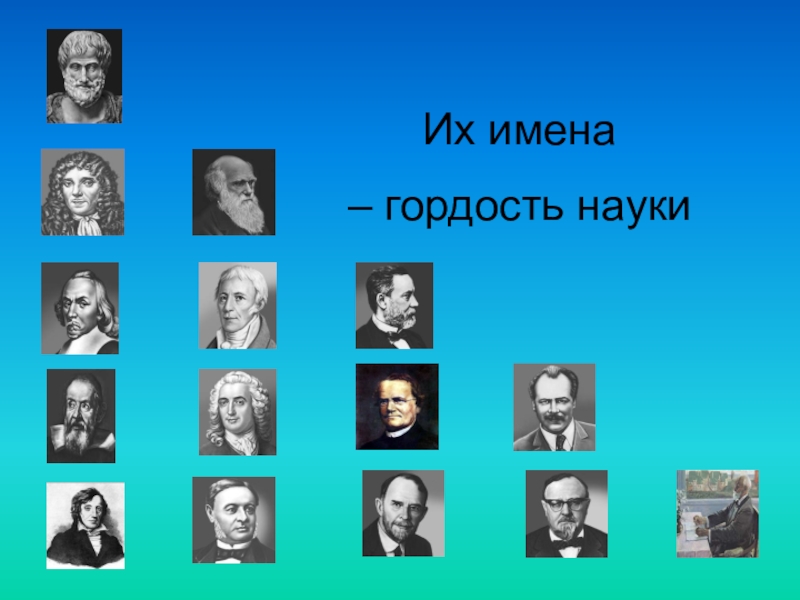 Их имена

– гордость науки